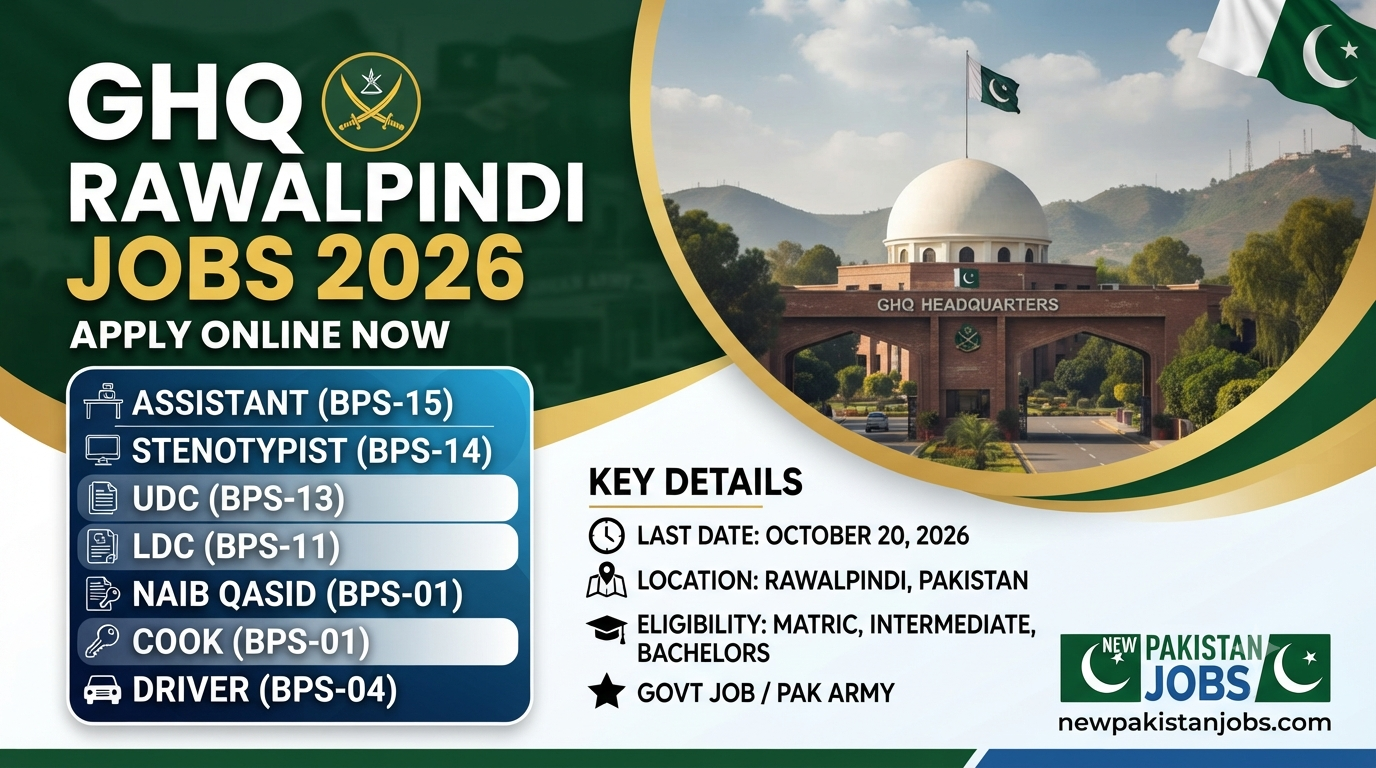 GHQ RAWALPINDI JOBS 2026
APPLY ONLINE NOW

ASSISTANT (BPS-15)
STENOTYPIST (BPS-14)
UDC (BPS-13)
LDC (BPS-11)
NAIB QASID (BPS-01)
COOK (BPS-01)
DRIVER (BPS-04)

GHQ HEADQUARTERS

KEY DETAILS
LAST DATE: OCTOBER 20, 2026
LOCATION: RAWALPINDI, PAKISTAN
ELIGIBILITY: MATRIC, INTERMEDIATE, BACHELORS
GOVT JOB / PAK ARMY

NEW PAKISTAN JOBS
newpakistanjobs.com